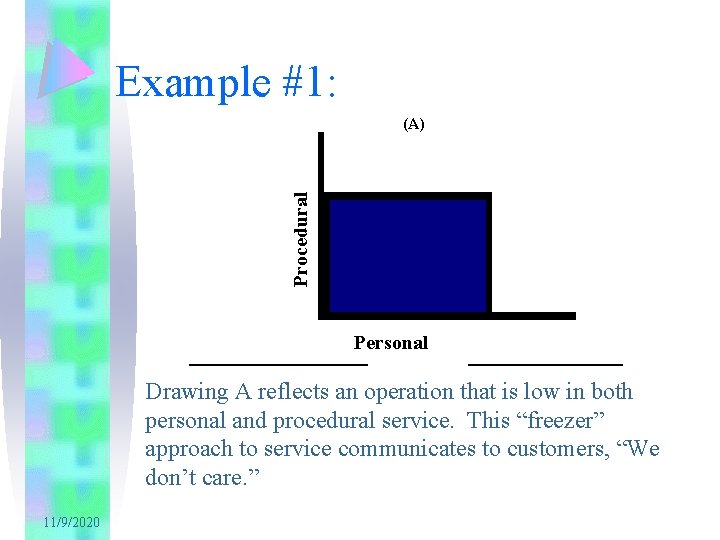 Example #1:

(A)

Procedural

Personal

Drawing A reflects an operation that is low in both personal and procedural service. This “freezer” approach to service communicates to customers, “We don’t care.”

11/9/2020